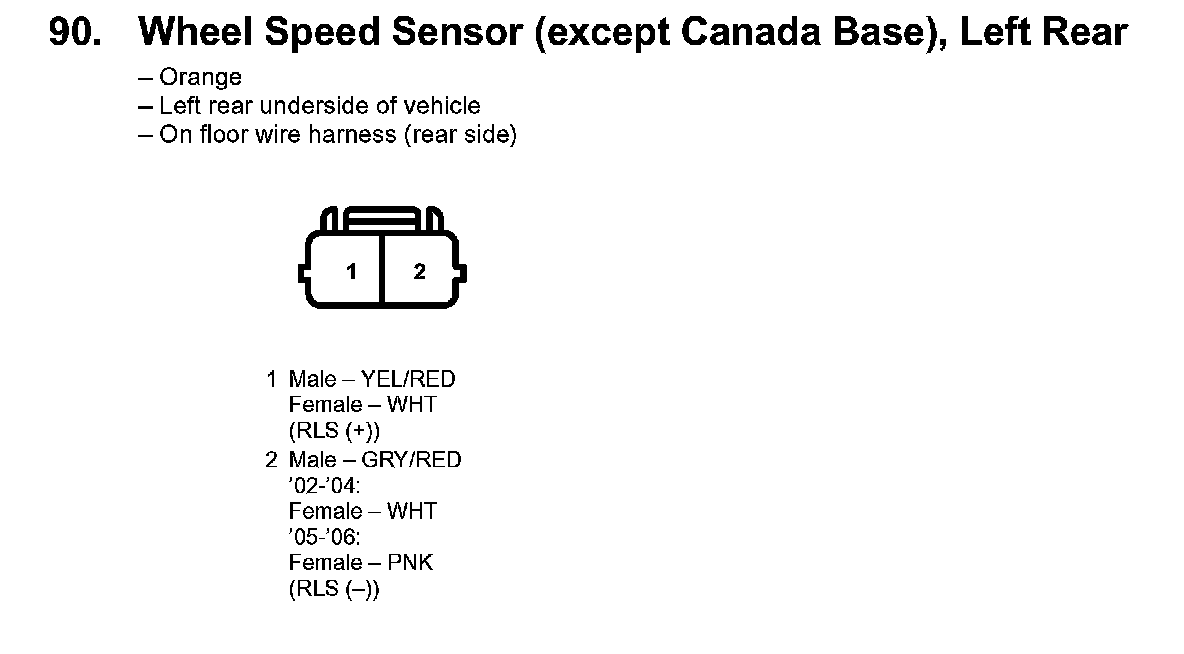 90. Wheel Speed Sensor (except Canada Base), Left Rear

– Orange
– Left rear underside of vehicle
– On floor wire harness (rear side)

1 2

1 Male – YEL/RED
Female – WHT
(RLS (+))
2 Male – GRY/RED
'02-'04:
Female – WHT
'05-'06:
Female – PNK
(RLS (–))